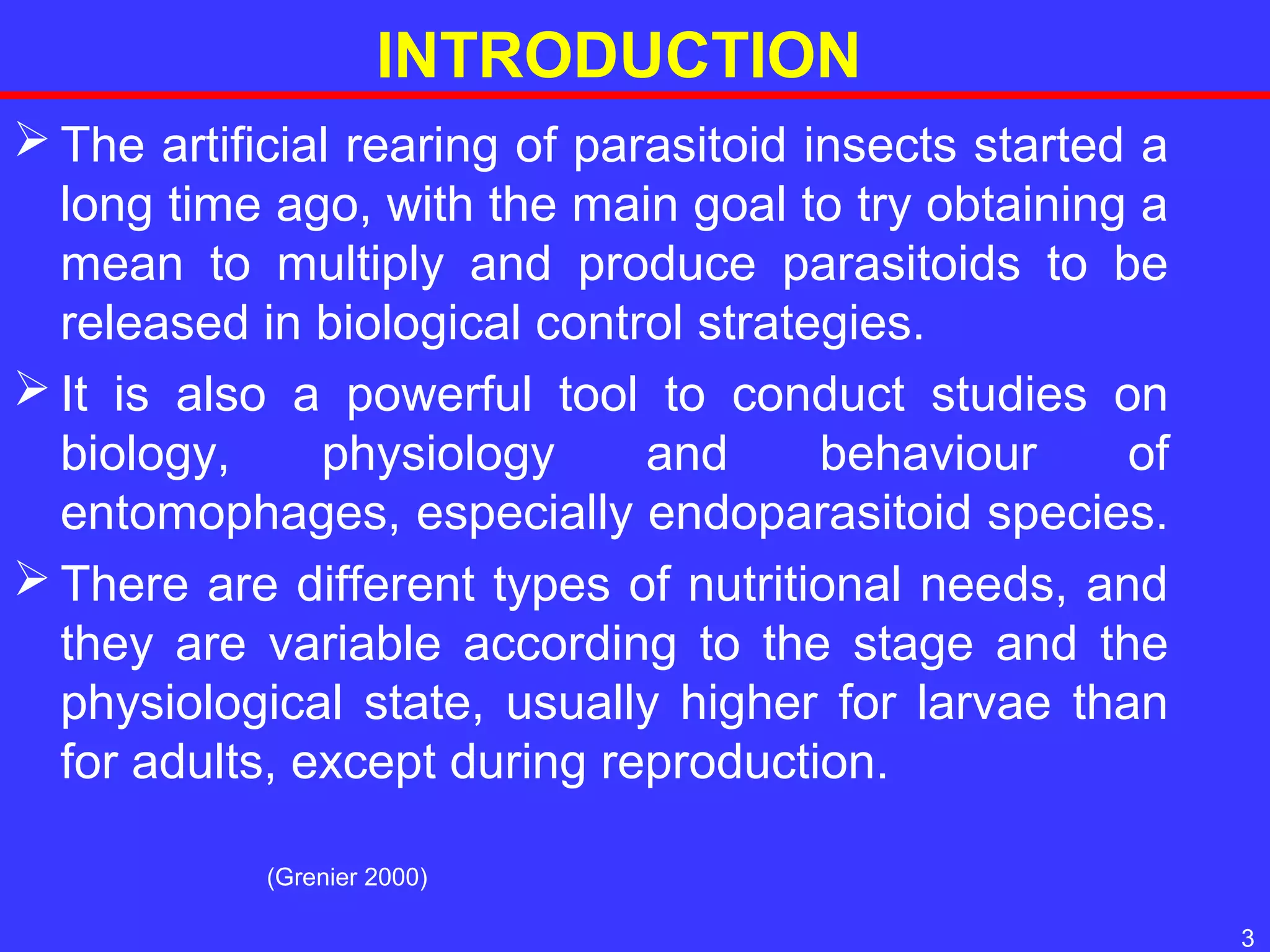 INTRODUCTION

➢ The artificial rearing of parasitoid insects started a long time ago, with the main goal to try obtaining a mean to multiply and produce parasitoids to be released in biological control strategies.

➢ It is also a powerful tool to conduct studies on biology, physiology and behaviour of entomophages, especially endoparasitoid species.

➢ There are different types of nutritional needs, and they are variable according to the stage and the physiological state, usually higher for larvae than for adults, except during reproduction.

(Grenier 2000)

3